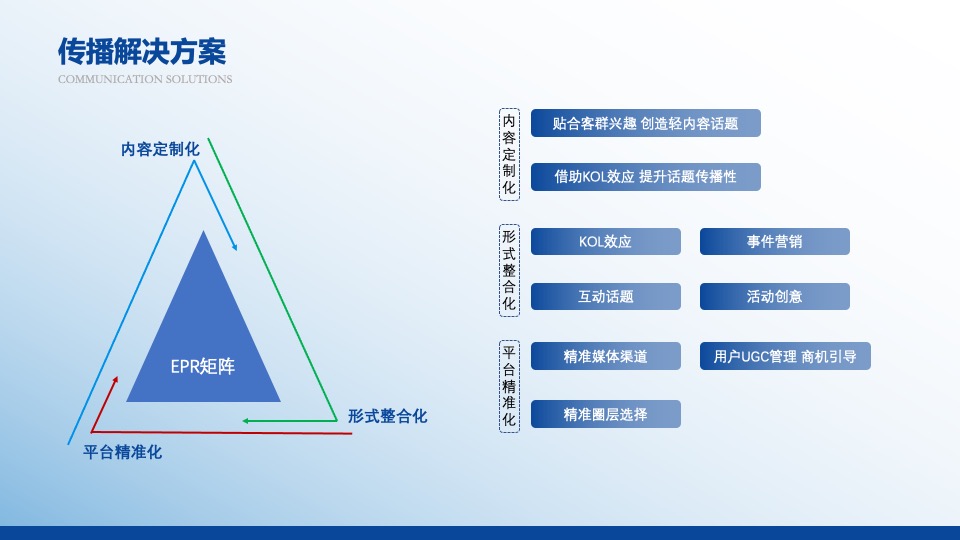 传播解决方案
COMMUNICATION SOLUTIONS

内容定制化

EPR矩阵

形式整合化

平台精准化

内容定制化

贴合客群兴趣 创造轻内容话题

借助KOL效应 提升话题传播性

形式整合化

KOL效应

事件营销

互动话题

活动创意

平台精准化

精准媒体渠道

用户UGC管理 商机引导

精准圈层选择